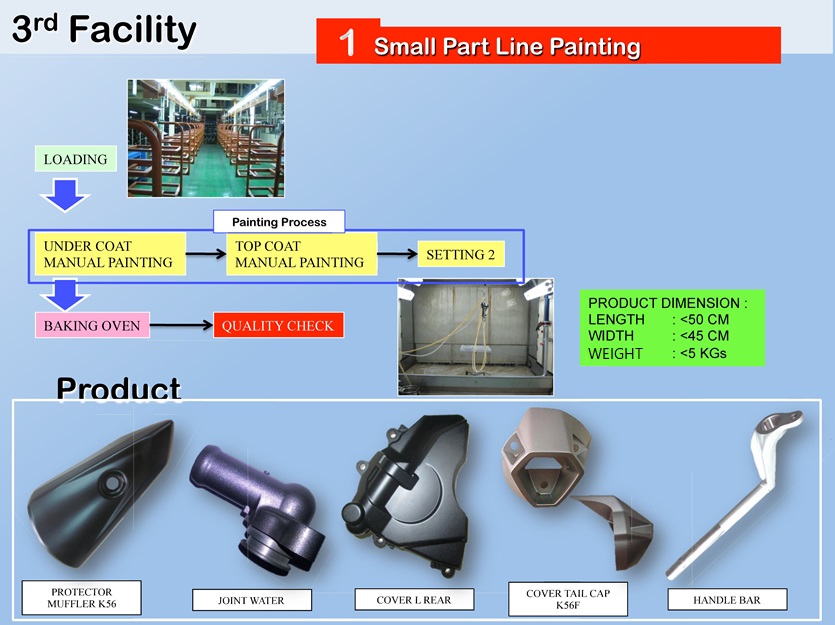 3rd Facility

1 Small Part Line Painting

LOADING

Painting Process

UNDER COAT MANUAL PAINTING

TOP COAT MANUAL PAINTING

SETTING 2

BAKING OVEN

QUALITY CHECK

PRODUCT DIMENSION :
LENGTH : <50 CM
WIDTH : <45 CM
WEIGHT : <5 KGs

Product

PROTECTOR MUFFLER K56

JOINT WATER

COVER L REAR

COVER TAIL CAP K56F

HANDLE BAR